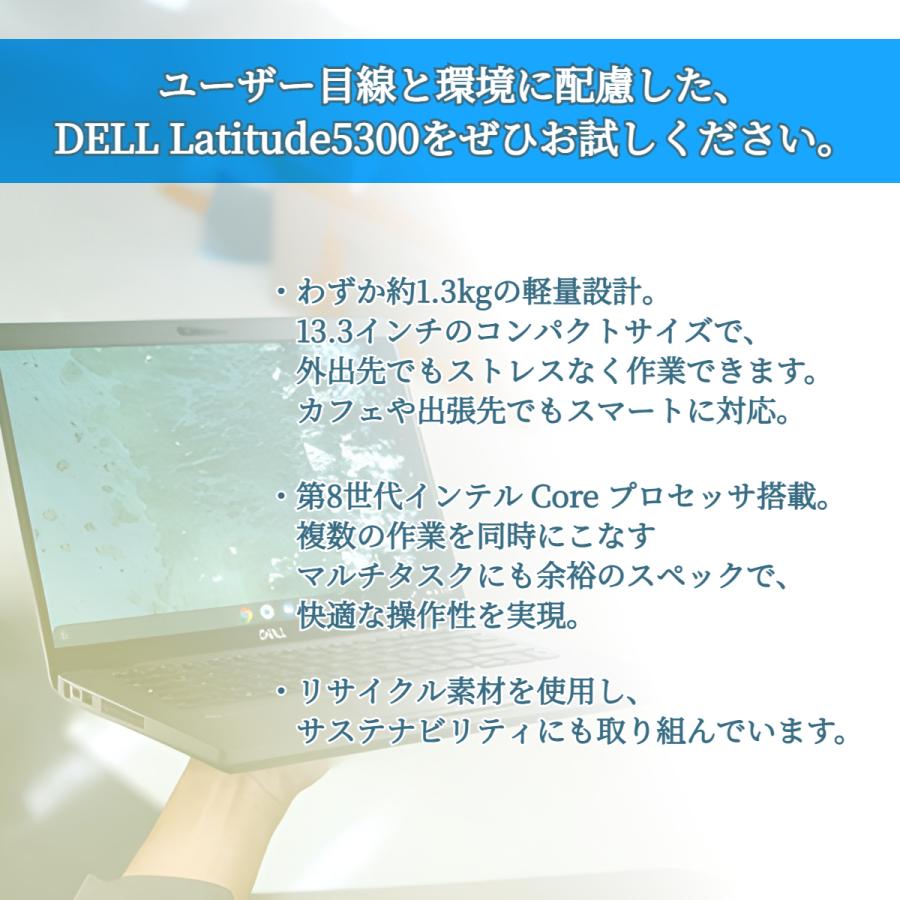 ユーザー目線と環境に配慮した、
DELL Latitude5300をぜひお試しください。

・わずか約1.3kgの軽量設計。
13.3インチのコンパクトサイズで、
外出先でもストレスなく作業できます。
カフェや出張先でもスマートに対応。

・第8世代インテル Core プロセッサ搭載。
複数の作業を同時にこなす
マルチタスクにも余裕のスペックで、
快適な操作性を実現。

・リサイクル素材を使用し、
サステナビリティにも取り組んでいます。

DELL